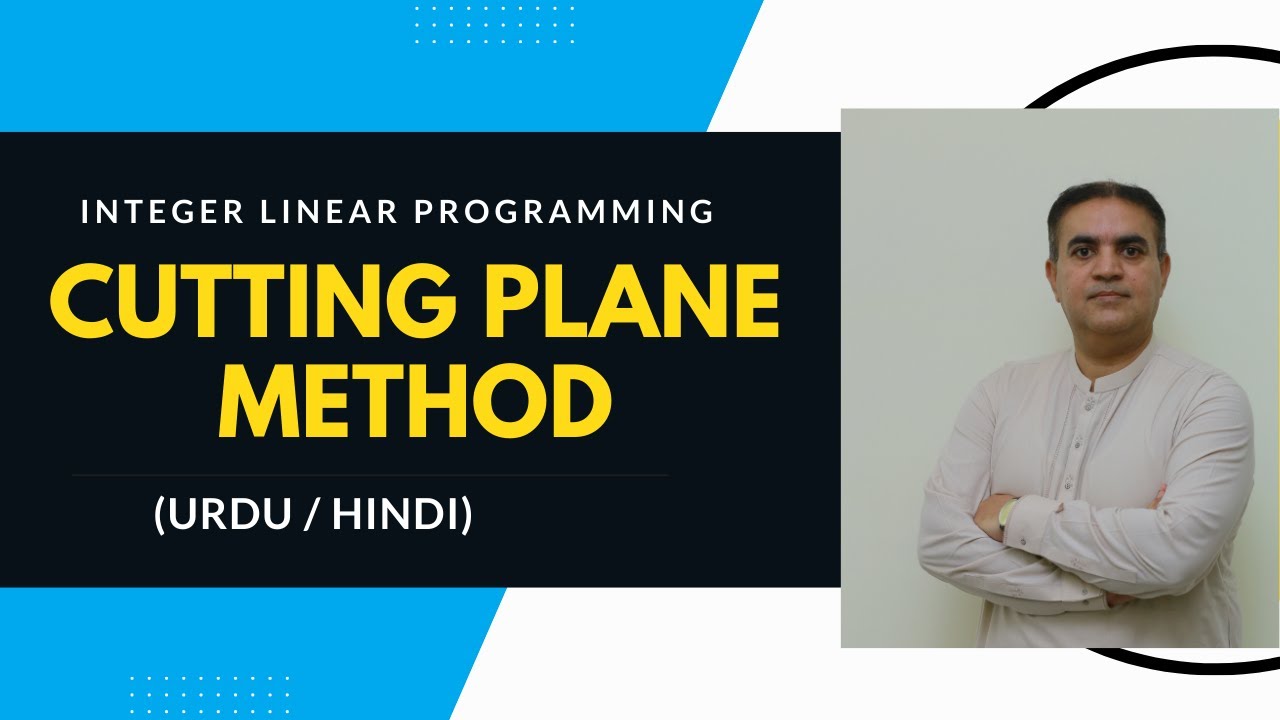 INTEGER LINEAR PROGRAMMING

CUTTING PLANE METHOD

(URDU / HINDI)